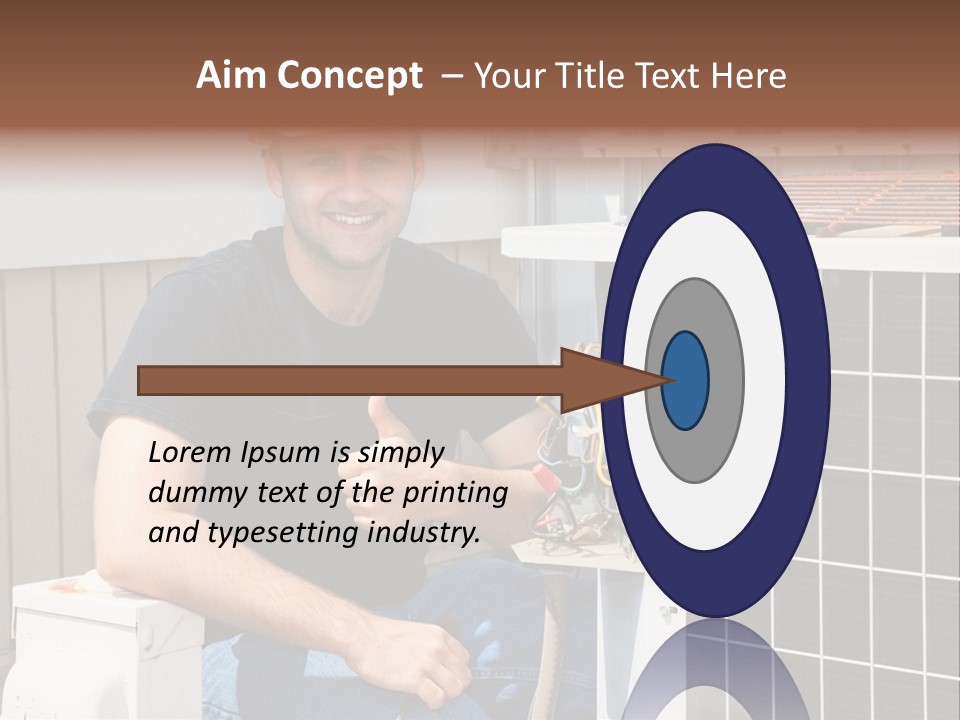 Aim Concept – Your Title Text Here

Lorem Ipsum is simply dummy text of the printing and typesetting industry.